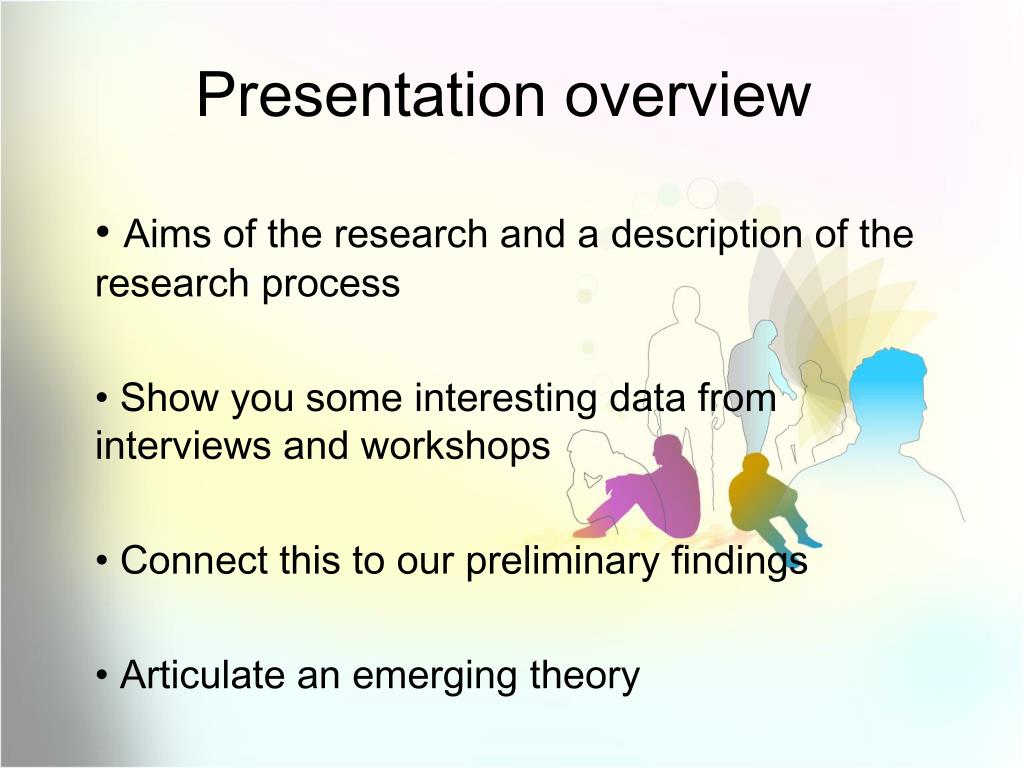 Presentation overview

• Aims of the research and a description of the research process

• Show you some interesting data from interviews and workshops

• Connect this to our preliminary findings

• Articulate an emerging theory